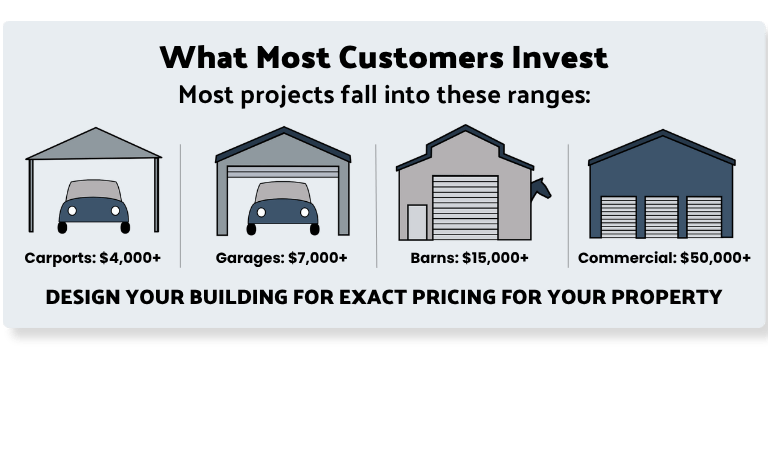 What Most Customers Invest

Most projects fall into these ranges:

Carports: \$4,000+

Garages: \$7,000+

Barns: \$15,000+

Commercial: \$50,000+

DESIGN YOUR BUILDING FOR EXACT PRICING FOR YOUR PROPERTY